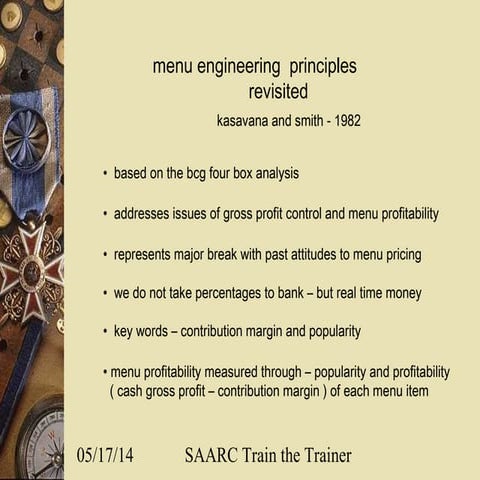 menu engineering principles revisited

kasavana and smith - 1982

• based on the bcg four box analysis

• addresses issues of gross profit control and menu profitability

• represents major break with past attitudes to menu pricing

• we do not take percentages to bank – but real time money

• key words – contribution margin and popularity

• menu profitability measured through – popularity and profitability ( cash gross profit – contribution margin ) of each menu item

05/17/14 SAARC Train the Trainer